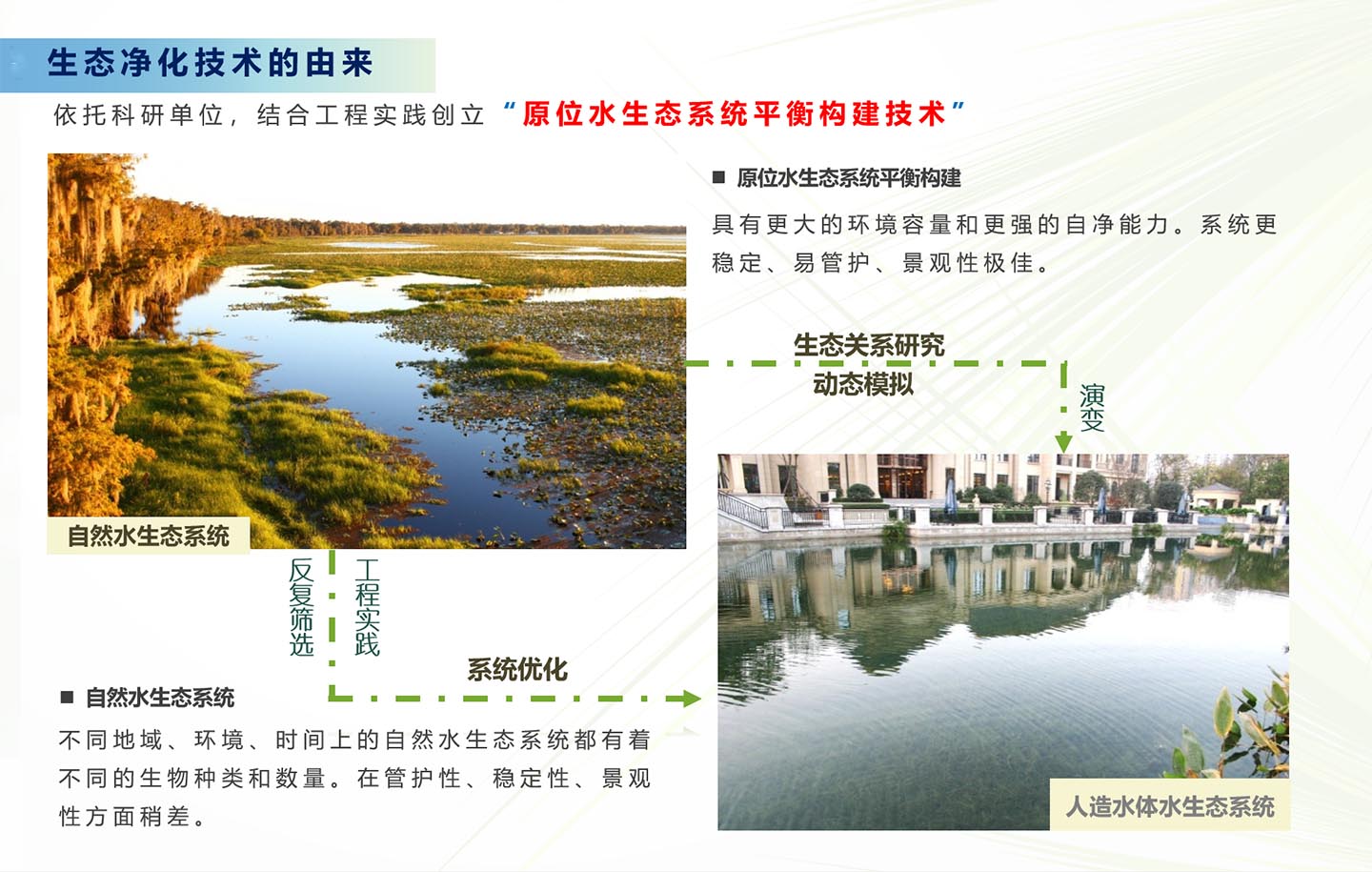 生态净化技术的由来

依托科研单位，结合工程实践创立“原位水生态系统平衡构建技术”

■ 原位水生态系统平衡构建

具有更大的环境容量和更强的自净能力。系统更稳定、易管护、景观性极佳。

生态关系研究

动态模拟

演变

自然水生态系统

反复筛选

工程实践

系统优化

■ 自然水生态系统

不同地域、环境、时间上的自然水生态系统都有着不同的生物种类和数量。在管护性、稳定性、景观性方面稍差。

人造水体水生态系统